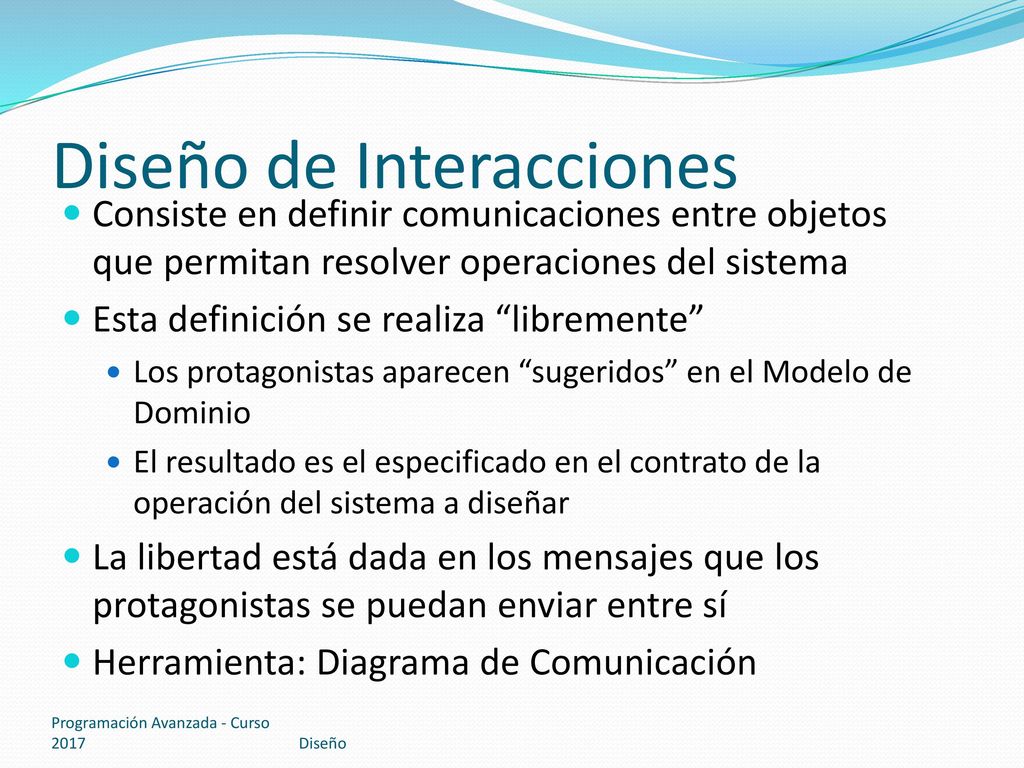 Diseño de Interacciones

- Consiste en definir comunicaciones entre objetos que permitan resolver operaciones del sistema
- Esta definición se realiza “libremente”
  - Los protagonistas aparecen “sugeridos” en el Modelo de Dominio
  - El resultado es el especificado en el contrato de la operación del sistema a diseñar
- La libertad está dada en los mensajes que los protagonistas se puedan enviar entre sí
- Herramienta: Diagrama de Comunicación

Programación Avanzada - Curso 2017

Diseño